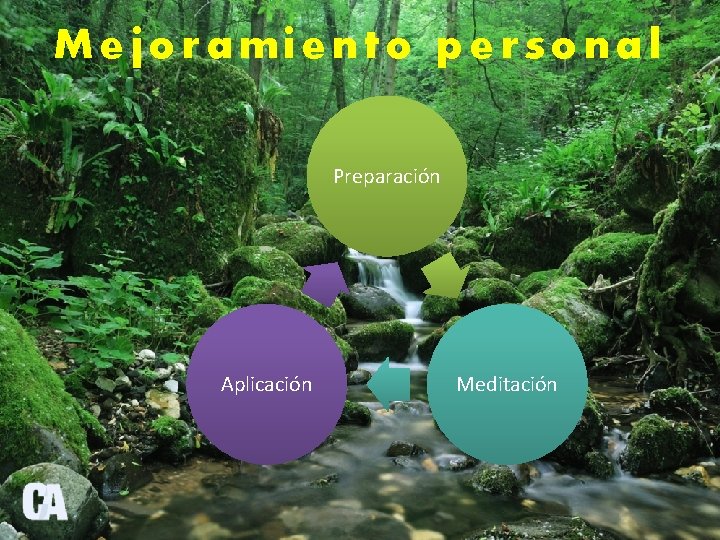 Mejoramiento personal

Preparación

Meditación

Aplicación

CA